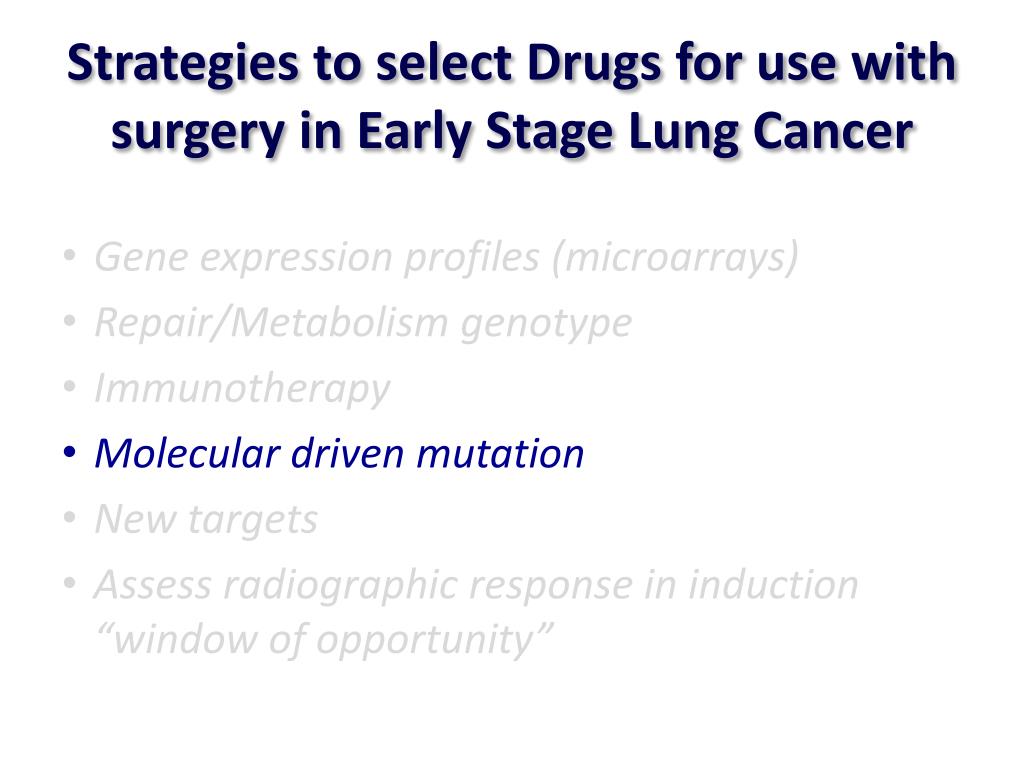 Strategies to select Drugs for use with surgery in Early Stage Lung Cancer

• Gene expression profiles (microarrays)
• Repair/Metabolism genotype
• Immunotherapy
• Molecular driven mutation
• New targets
• Assess radiographic response in induction “window of opportunity”